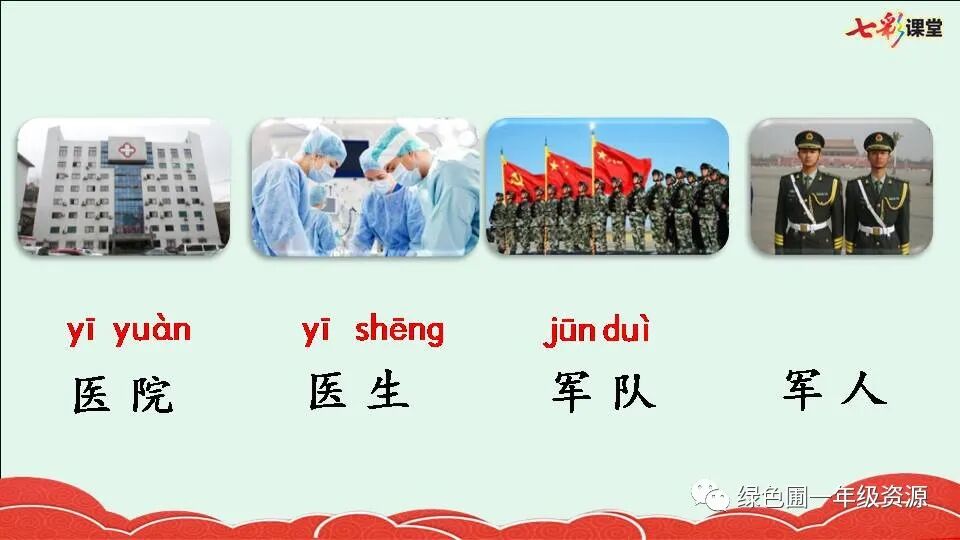 七彩课堂

yī yuàn
医院

yī shēng
医生

jūn duì
军队

军人

绿色圃一年级资源